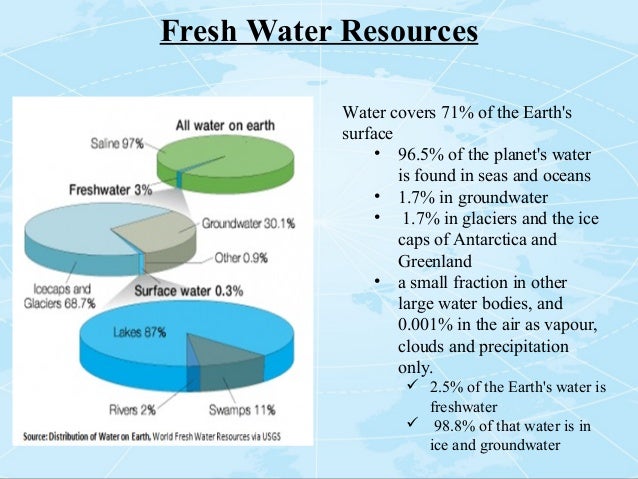 Fresh Water Resources

All water on earth

Saline 97%

Freshwater 3%

Groundwater 30.1%

Other 0.9%

Icecaps and Glaciers 68.7%

Surface water 0.3%

Lakes 87%

Rivers 2%

Swamps 11%

Source: Distribution of Water on Earth. World Fresh Water Resources via USGS

Water covers 71% of the Earth's surface

• 96.5% of the planet's water is found in seas and oceans
• 1.7% in groundwater
• 1.7% in glaciers and the ice caps of Antarctica and Greenland
• a small fraction in other large water bodies, and 0.001% in the air as vapour, clouds and precipitation only.
✓ 2.5% of the Earth's water is freshwater
✓ 98.8% of that water is in ice and groundwater